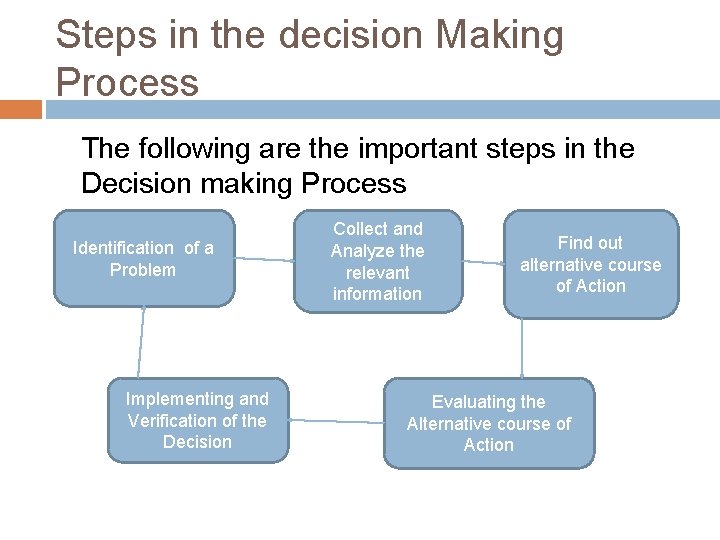 Steps in the decision Making Process

The following are the important steps in the Decision making Process

Identification of a Problem

Collect and Analyze the relevant information

Find out alternative course of Action

Evaluating the Alternative course of Action

Implementing and Verification of the Decision